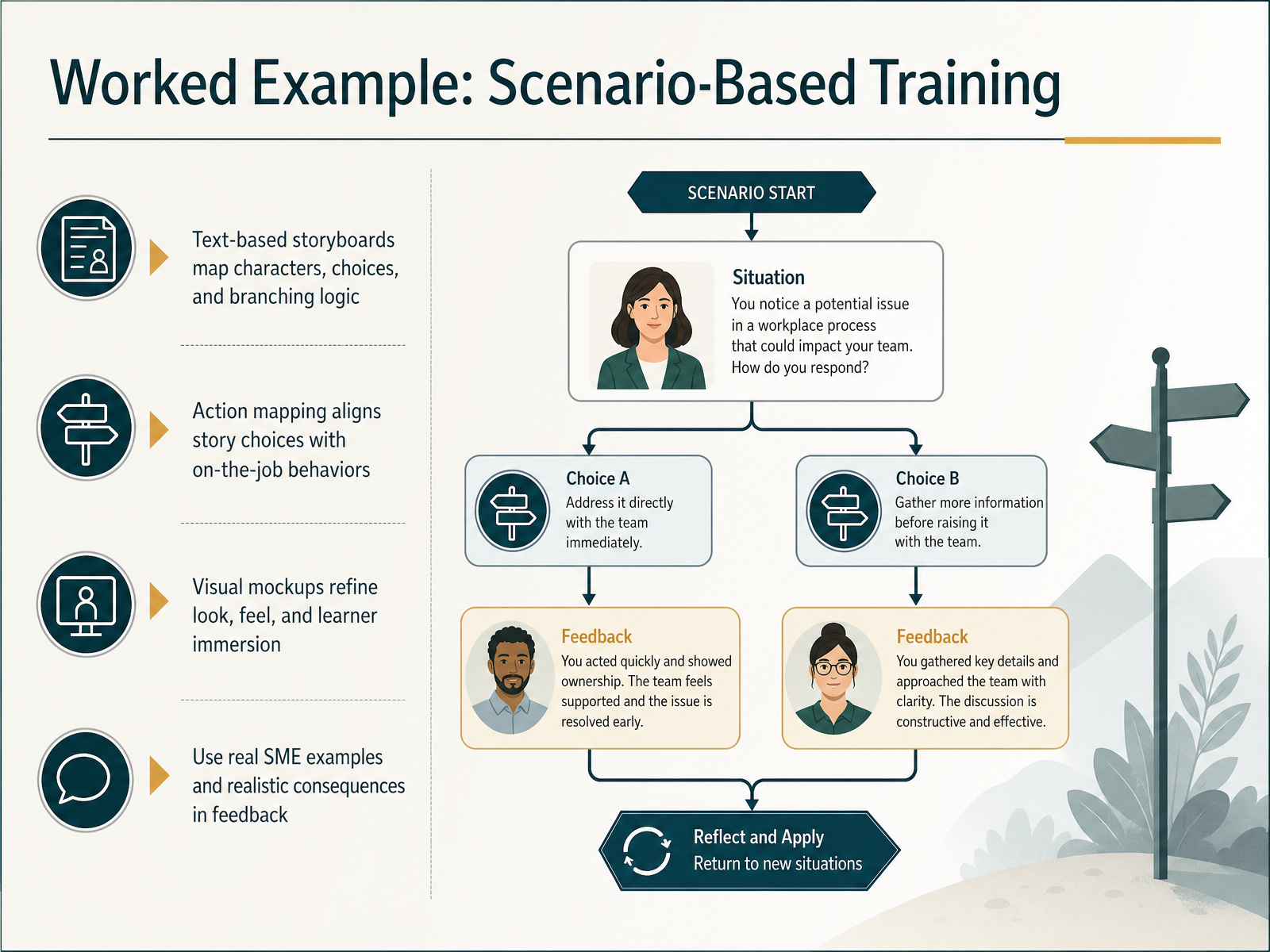 Worked Example: Scenario-Based Training

Text-based storyboards map characters, choices, and branching logic

Action mapping aligns story choices with on-the-job behaviors

Visual mockups refine look, feel, and learner immersion

Use real SME examples and realistic consequences in feedback

SCENARIO START

Situation
You notice a potential issue in a workplace process that could impact your team. How do you respond?

Choice A
Address it directly with the team immediately.

Choice B
Gather more information before raising it with the team.

Feedback
You acted quickly and showed ownership. The team feels supported and the issue is resolved early.

Feedback
You gathered key details and approached the team with clarity. The discussion is constructive and effective.

Reflect and Apply
Return to new situations